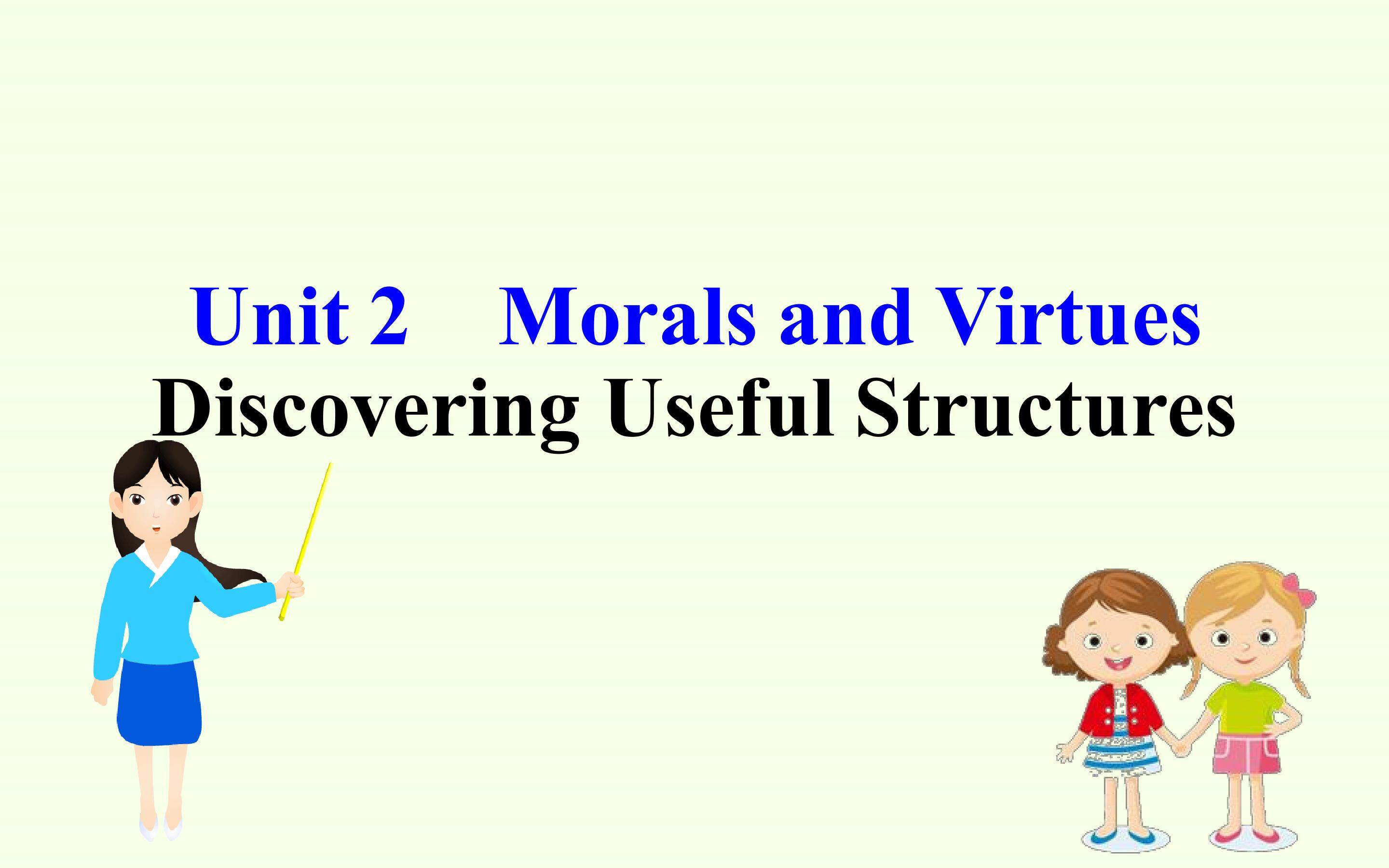 Unit 2 Morals and Virtues
Discovering Useful Structures